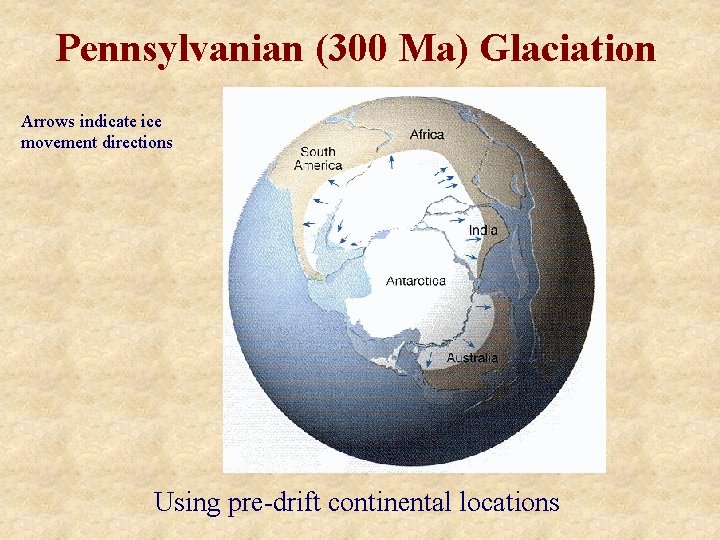 Pennsylvanian (300 Ma) Glaciation

Arrows indicate ice movement directions

Africa

South America

India

Antarctica

Australia

Using pre-drift continental locations